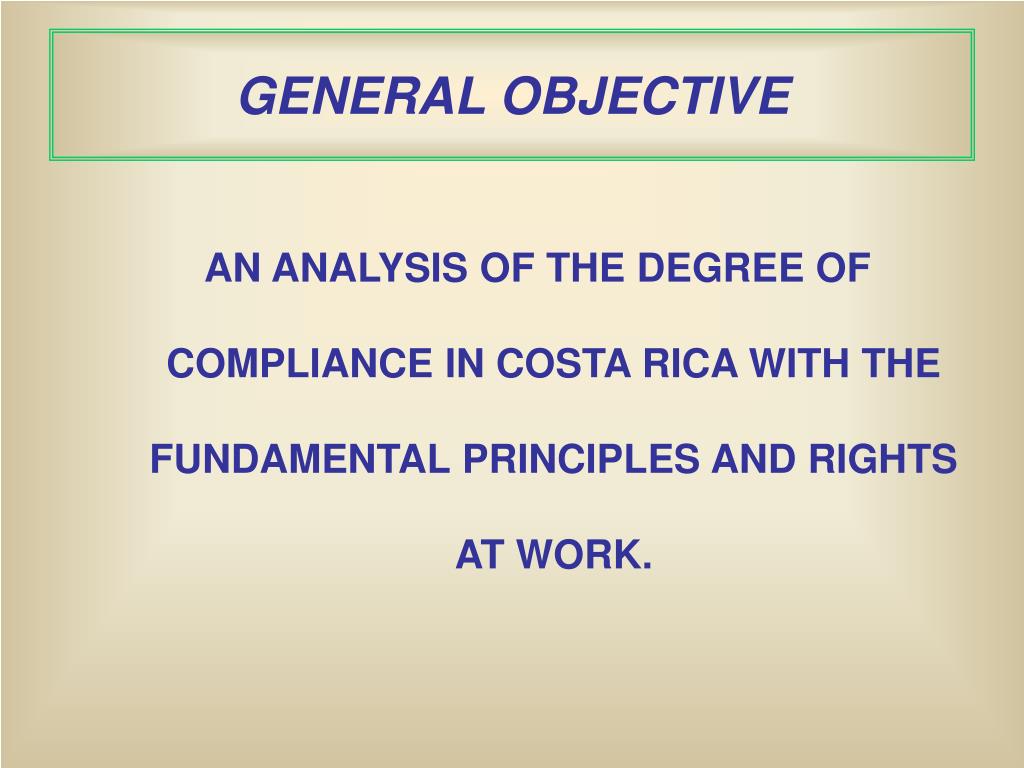 GENERAL OBJECTIVE

AN ANALYSIS OF THE DEGREE OF COMPLIANCE IN COSTA RICA WITH THE FUNDAMENTAL PRINCIPLES AND RIGHTS AT WORK.